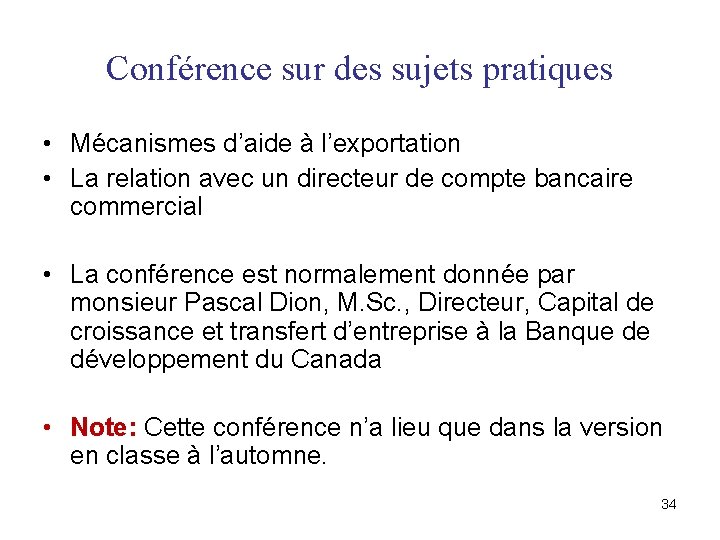 Conférence sur des sujets pratiques

• Mécanismes d’aide à l’exportation
• La relation avec un directeur de compte bancaire commercial

• La conférence est normalement donnée par monsieur Pascal Dion, M.Sc., Directeur, Capital de croissance et transfert d’entreprise à la Banque de développement du Canada

• Note: Cette conférence n’a lieu que dans la version en classe à l’automne.

34